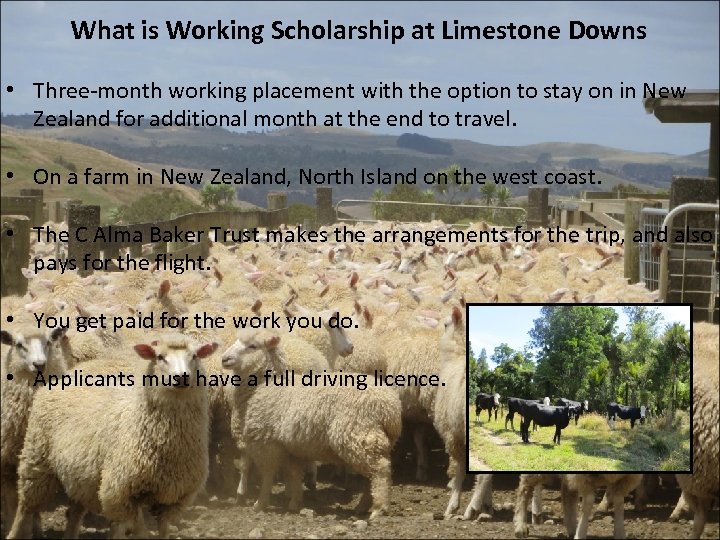 What is Working Scholarship at Limestone Downs

• Three-month working placement with the option to stay on in New Zealand for additional month at the end to travel.

• On a farm in New Zealand, North Island on the west coast.

• The C Alma Baker Trust makes the arrangements for the trip, and also pays for the flight.

• You get paid for the work you do.

• Applicants must have a full driving licence.